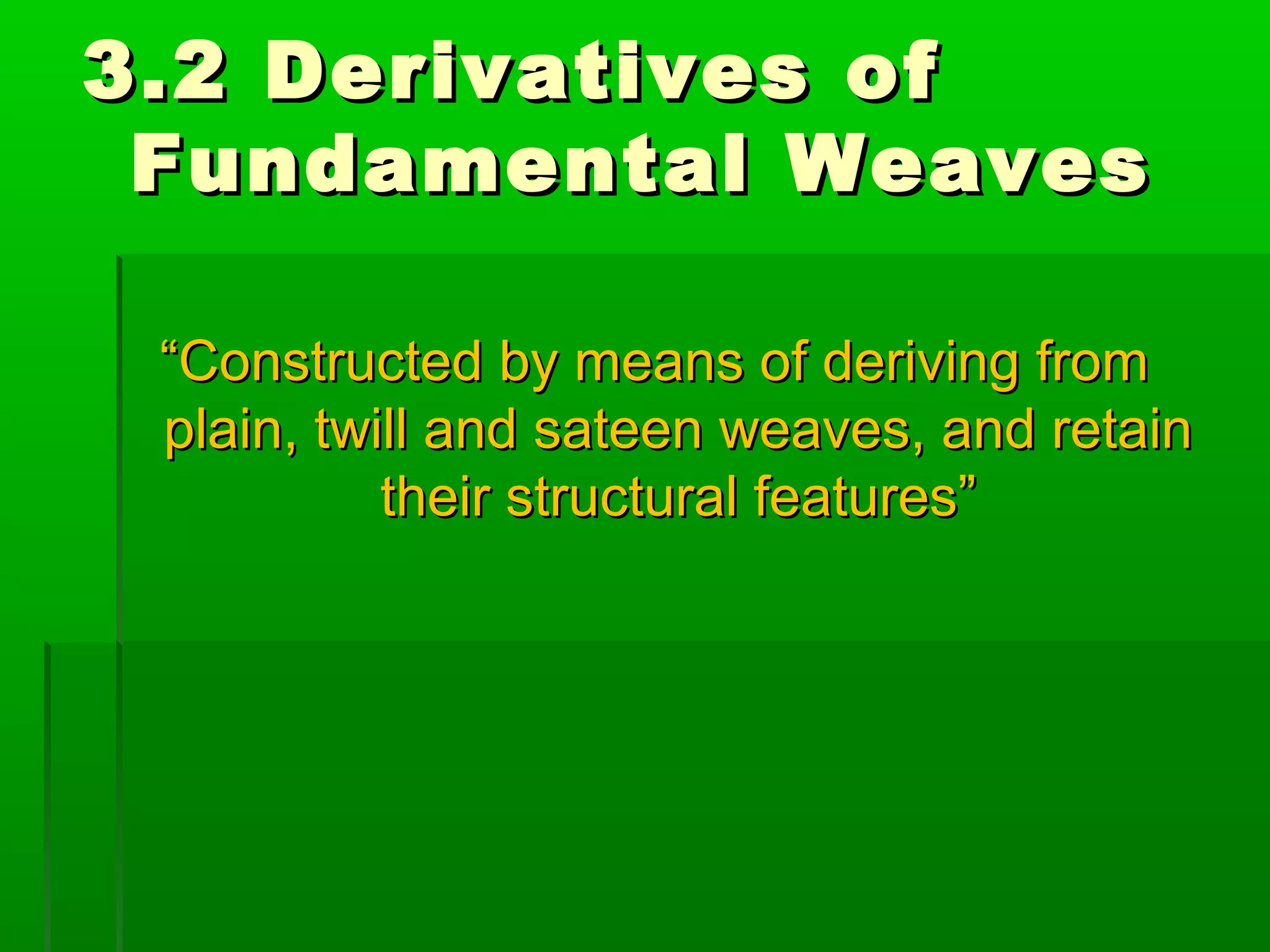 3.2 Derivatives of Fundamental Weaves

“Constructed by means of deriving from plain, twill and sateen weaves, and retain their structural features”